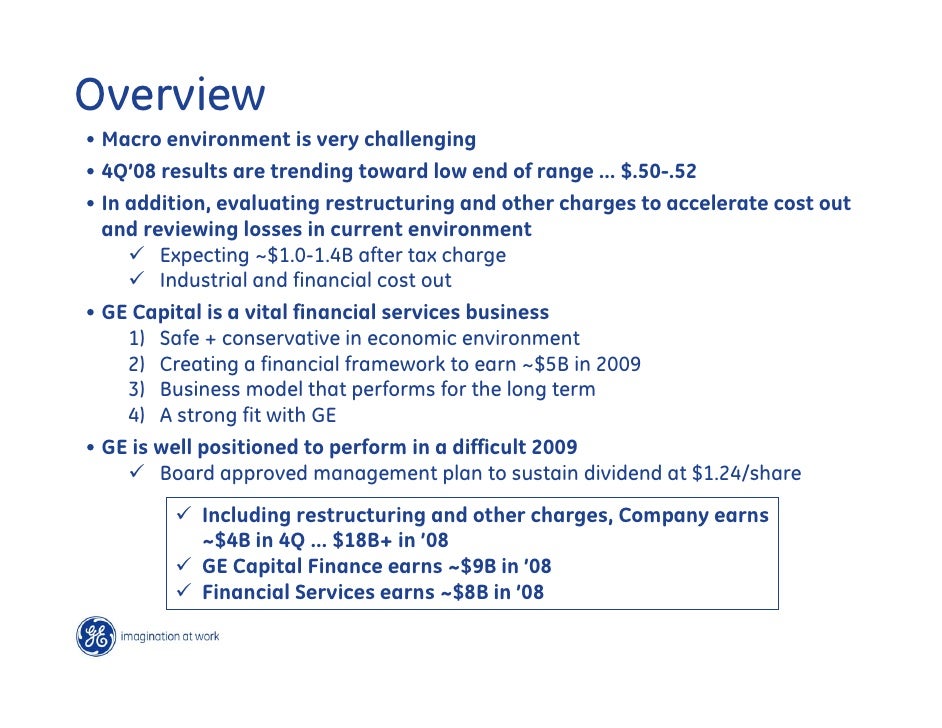 Overview

• Macro environment is very challenging
• 4Q'08 results are trending toward low end of range … \$.50-.52
• In addition, evaluating restructuring and other charges to accelerate cost out and reviewing losses in current environment
 ✓ Expecting ~\$1.0-1.4B after tax charge
 ✓ Industrial and financial cost out
• GE Capital is a vital financial services business
 1) Safe + conservative in economic environment
 2) Creating a financial framework to earn ~\$5B in 2009
 3) Business model that performs for the long term
 4) A strong fit with GE
• GE is well positioned to perform in a difficult 2009
 ✓ Board approved management plan to sustain dividend at \$1.24/share

✓ Including restructuring and other charges, Company earns ~\$4B in 4Q … \$18B+ in '08
✓ GE Capital Finance earns ~\$9B in '08
✓ Financial Services earns ~\$8B in '08

GE imagination at work